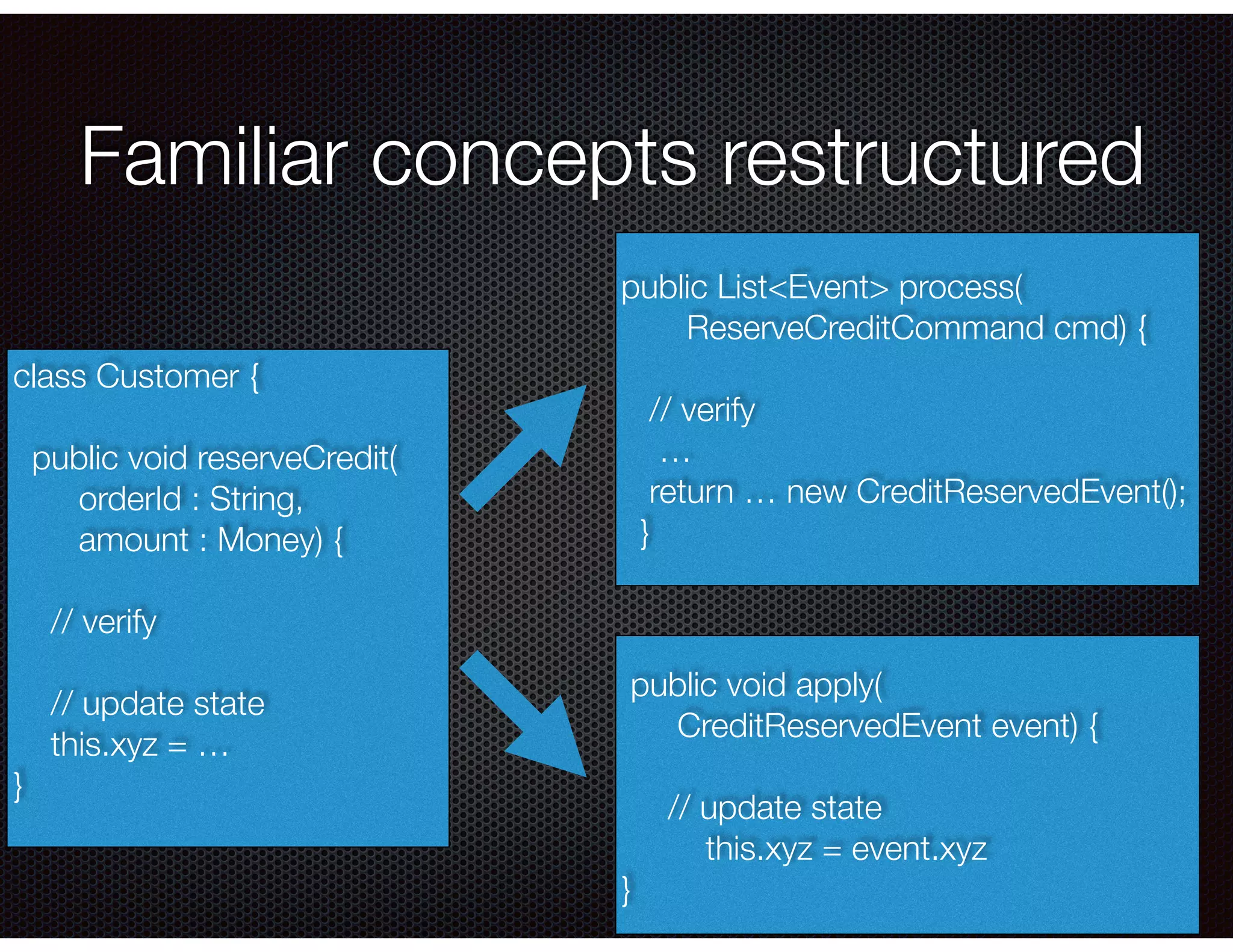 Familiar concepts restructured

class Customer {

public void reserveCredit(
orderId : String,
amount : Money) {

// verify

// update state
this.xyz = …
}

public List<Event> process(
ReserveCreditCommand cmd) {

// verify
…
return … new CreditReservedEvent();
}

public void apply(
CreditReservedEvent event) {

// update state
this.xyz = event.xyz
}